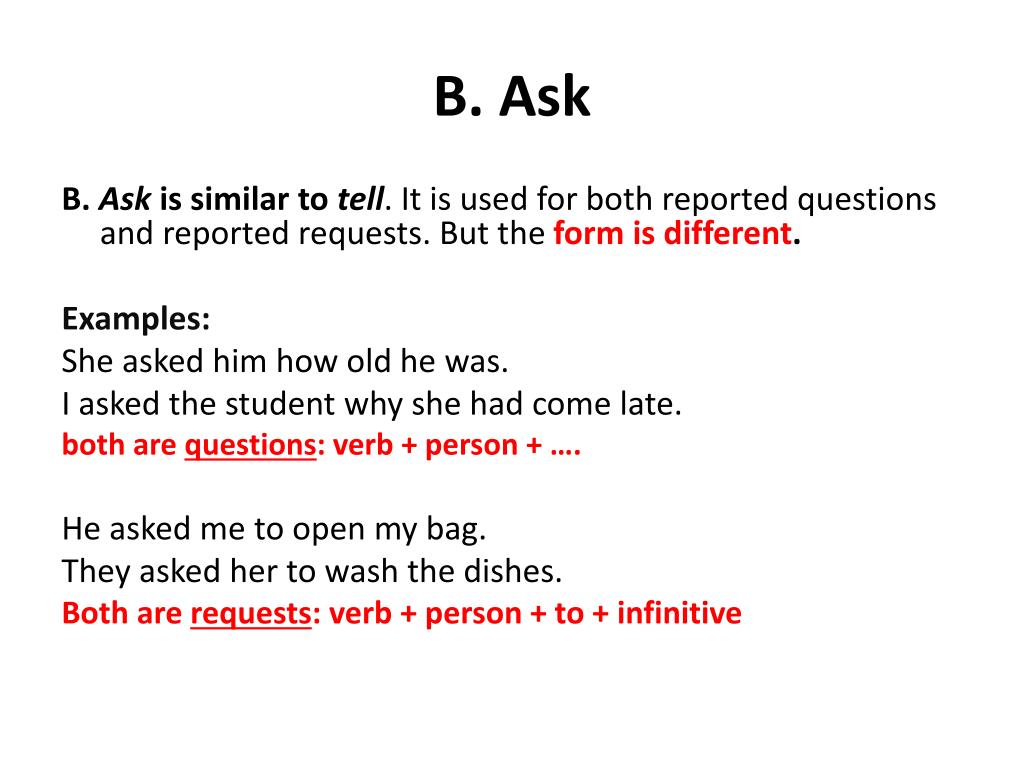 B. Ask

B. Ask is similar to tell. It is used for both reported questions and reported requests. But the form is different.

Examples:
She asked him how old he was.
I asked the student why she had come late.
both are questions: verb + person + ….

He asked me to open my bag.
They asked her to wash the dishes.
Both are requests: verb + person + to + infinitive